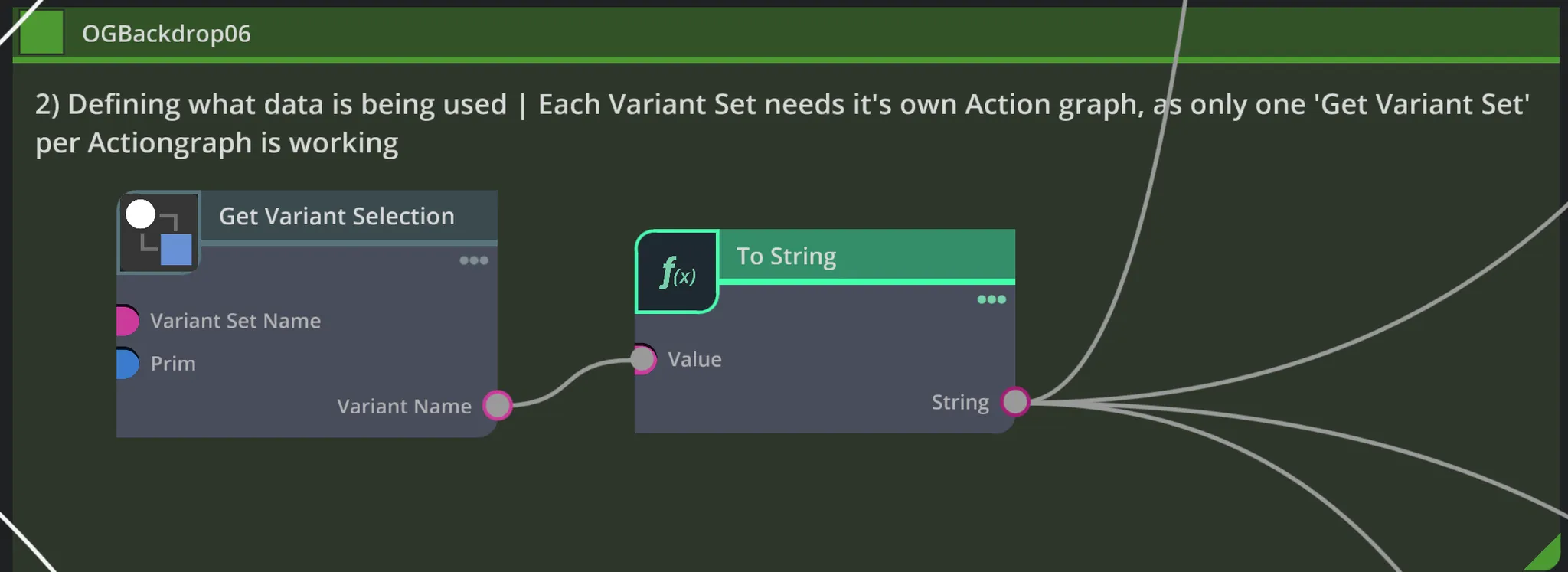 OGBackdrop06

2) Defining what data is being used | Each Variant Set needs it's own Action graph, as only one 'Get Variant Set' per Actiongraph is working

Get Variant Selection

Variant Set Name
Prim
Variant Name

$f(x)$ To String

Value
String